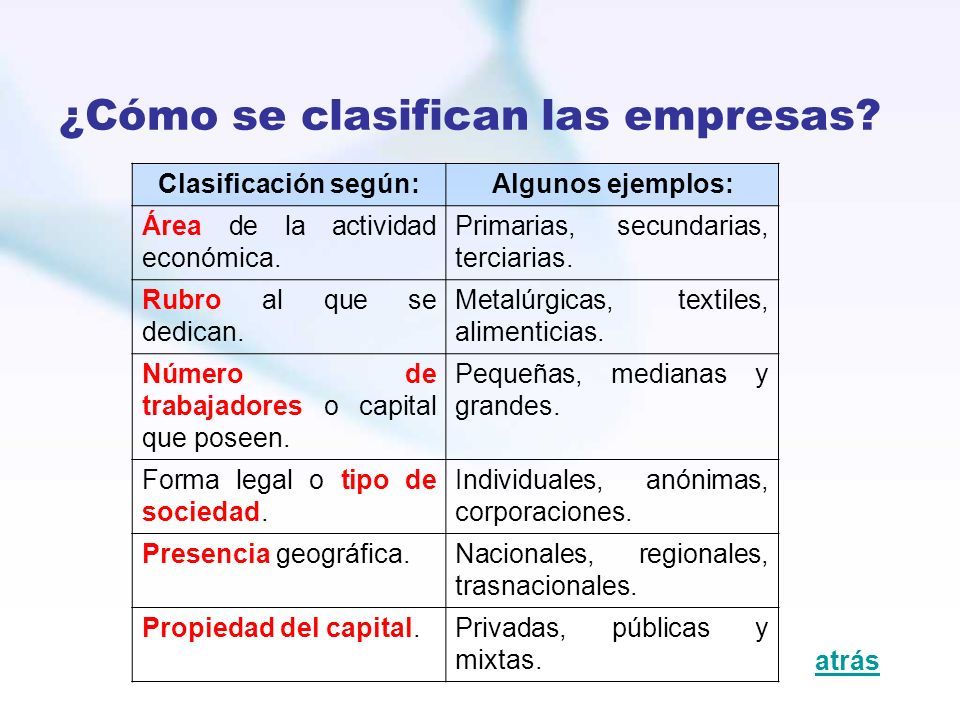 ¿Cómo se clasifican las empresas?

| Clasificación según: | Algunos ejemplos: |
|---|---|
| Área de la actividad económica. | Primarias, secundarias, terciarias. |
| Rubro al que se dedican. | Metalúrgicas, textiles, alimenticias. |
| Número de trabajadores o capital que poseen. | Pequeñas, medianas y grandes. |
| Forma legal o tipo de sociedad. | Individuales, anónimas, corporaciones. |
| Presencia geográfica. | Nacionales, regionales, trasnacionales. |
| Propiedad del capital. | Privadas, públicas y mixtas. |

atrás